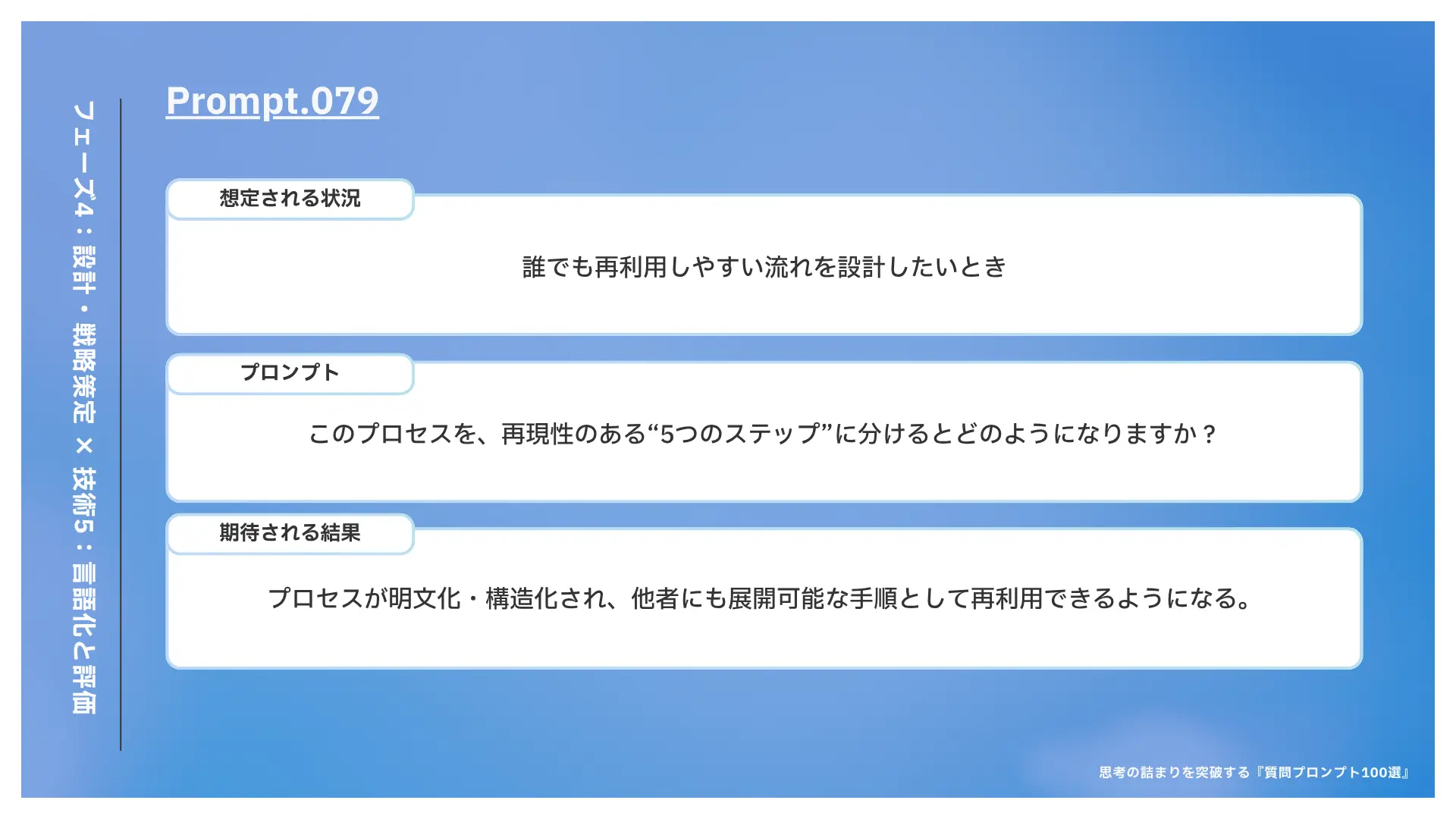 フェーズ4：設計・戦略策定 × 技術5：言語化と評価

Prompt.079

想定される状況

誰でも再利用しやすい流れを設計したいとき

プロンプト

このプロセスを、再現性のある“5つのステップ”に分けるとどのようになりますか？

期待される結果

プロセスが明文化・構造化され、他者にも展開可能な手順として再利用できるようになる。

思考の詰まりを突破する『質問プロンプト100選』